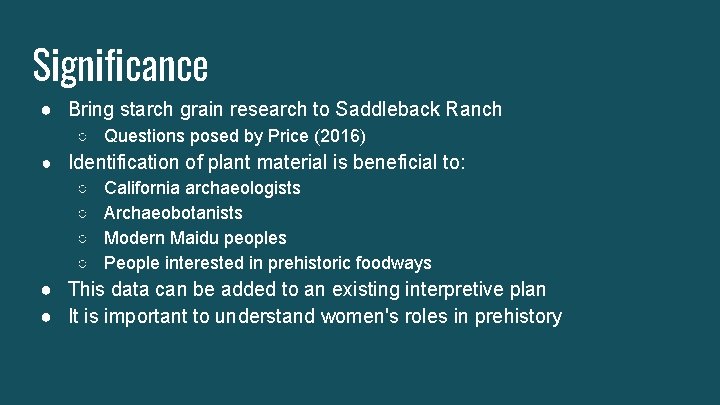 Significance

● Bring starch grain research to Saddleback Ranch
  ○ Questions posed by Price (2016)
● Identification of plant material is beneficial to:
  ○ California archaeologists
  ○ Archaeobotanists
  ○ Modern Maidu peoples
  ○ People interested in prehistoric foodways
● This data can be added to an existing interpretive plan
● It is important to understand women's roles in prehistory